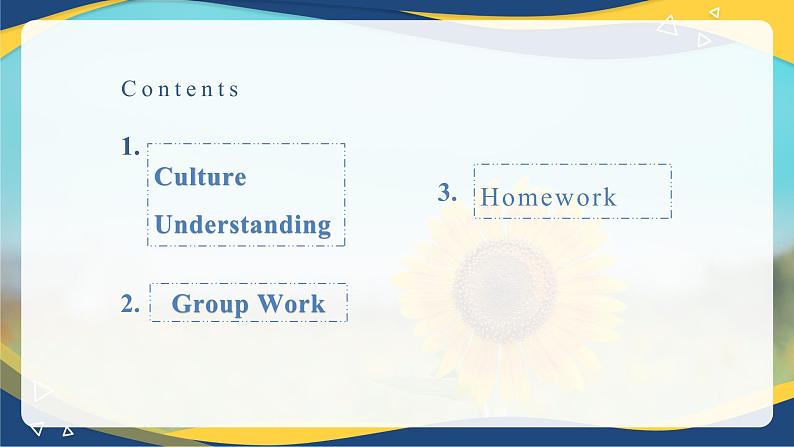 Contents

1. Culture Understanding

2. Group Work

3. Homework